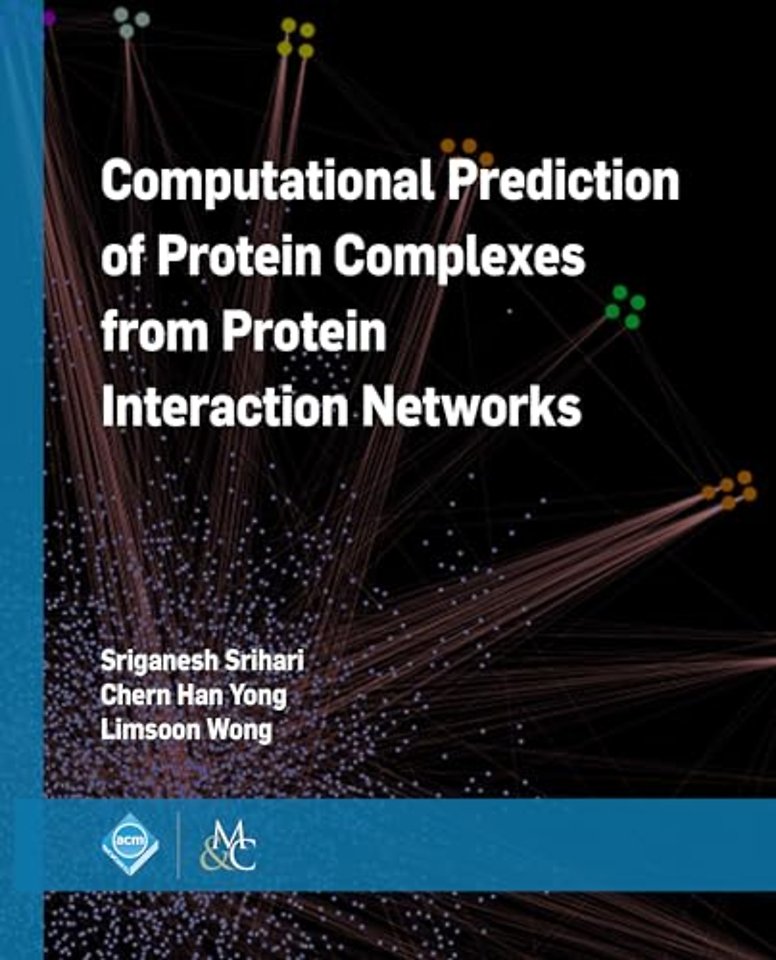 Computational Prediction of Protein Complexes from Protein Interaction Networks

Sriganesh Srihari
Chern Han Yong
Limsoon Wong

acm

M&C